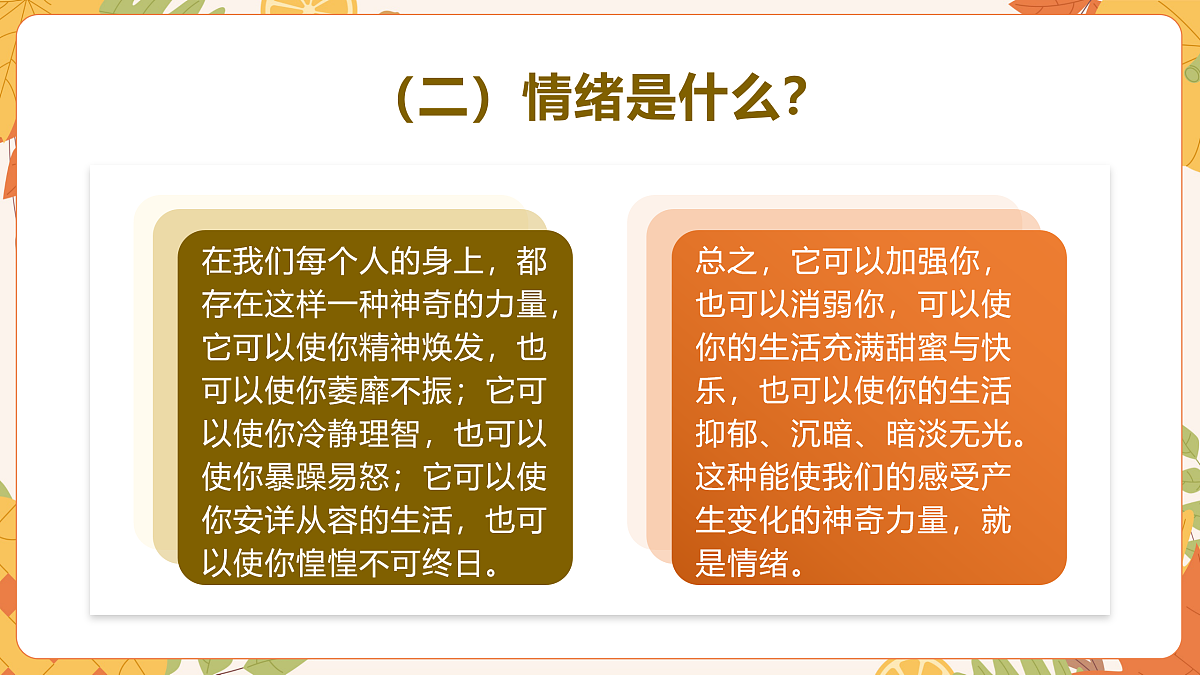 （二）情绪是什么?

在我们每个人的身上，都存在这样一种神奇的力量，它可以使你精神焕发，也可以使你萎靡不振；它可以使你冷静理智，也可以使你暴躁易怒；它可以使你安详从容的生活，也可以使你惶惶不可终日。

总之，它可以加强你，也可以消弱你，可以使你的生活充满甜蜜与快乐，也可以使你的生活抑郁、沉暗、暗淡无光。这种能使我们的感受产生变化的神奇力量，就是情绪。